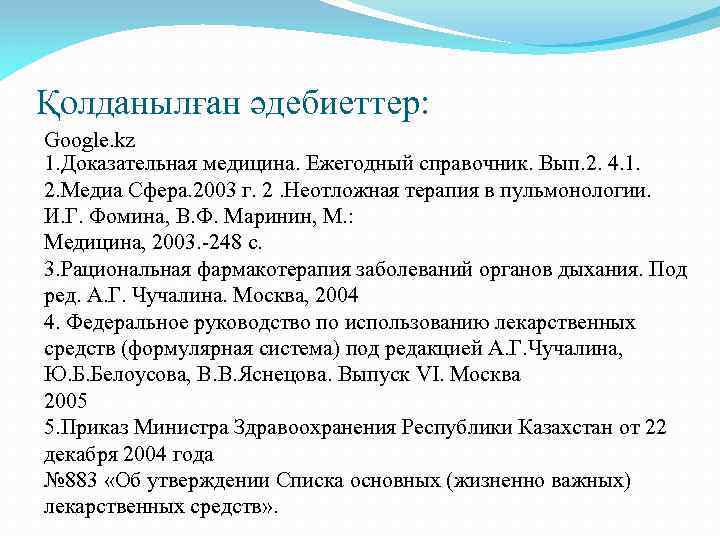 Қолданылған әдебиеттер:

Google.kz
1.Доказательная медицина. Ежегодный справочник. Вып.2. 4.1.
2.Медиа Сфера.2003 г. 2 .Неотложная терапия в пульмонологии. И.Г. Фомина, В.Ф. Маринин, М.:
Медицина, 2003.-248 с.
3.Рациональная фармакотерапия заболеваний органов дыхания. Под ред. А.Г. Чучалина. Москва, 2004
4. Федеральное руководство по использованию лекарственных средств (формулярная система) под редакцией А.Г.Чучалина, Ю.Б.Белоусова, В.В.Яснецова. Выпуск VI. Москва
2005
5.Приказ Министра Здравоохранения Республики Казахстан от 22 декабря 2004 года
№883 «Об утверждении Списка основных (жизненно важных) лекарственных средств».